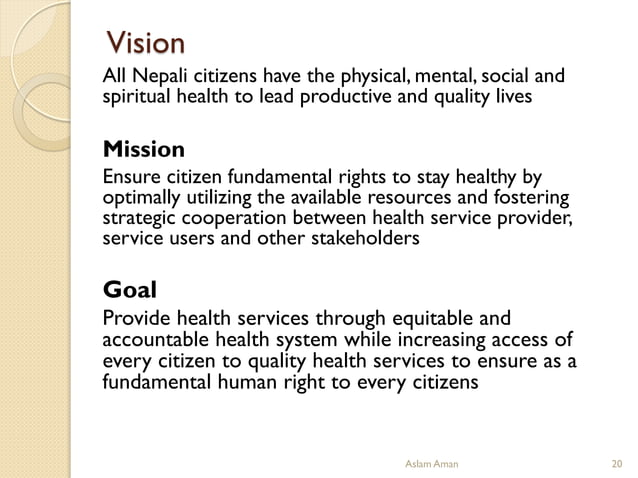 Vision

All Nepali citizens have the physical, mental, social and spiritual health to lead productive and quality lives

Mission

Ensure citizen fundamental rights to stay healthy by optimally utilizing the available resources and fostering strategic cooperation between health service provider, service users and other stakeholders

Goal

Provide health services through equitable and accountable health system while increasing access of every citizen to quality health services to ensure as a fundamental human right to every citizens

Aslam Aman

20